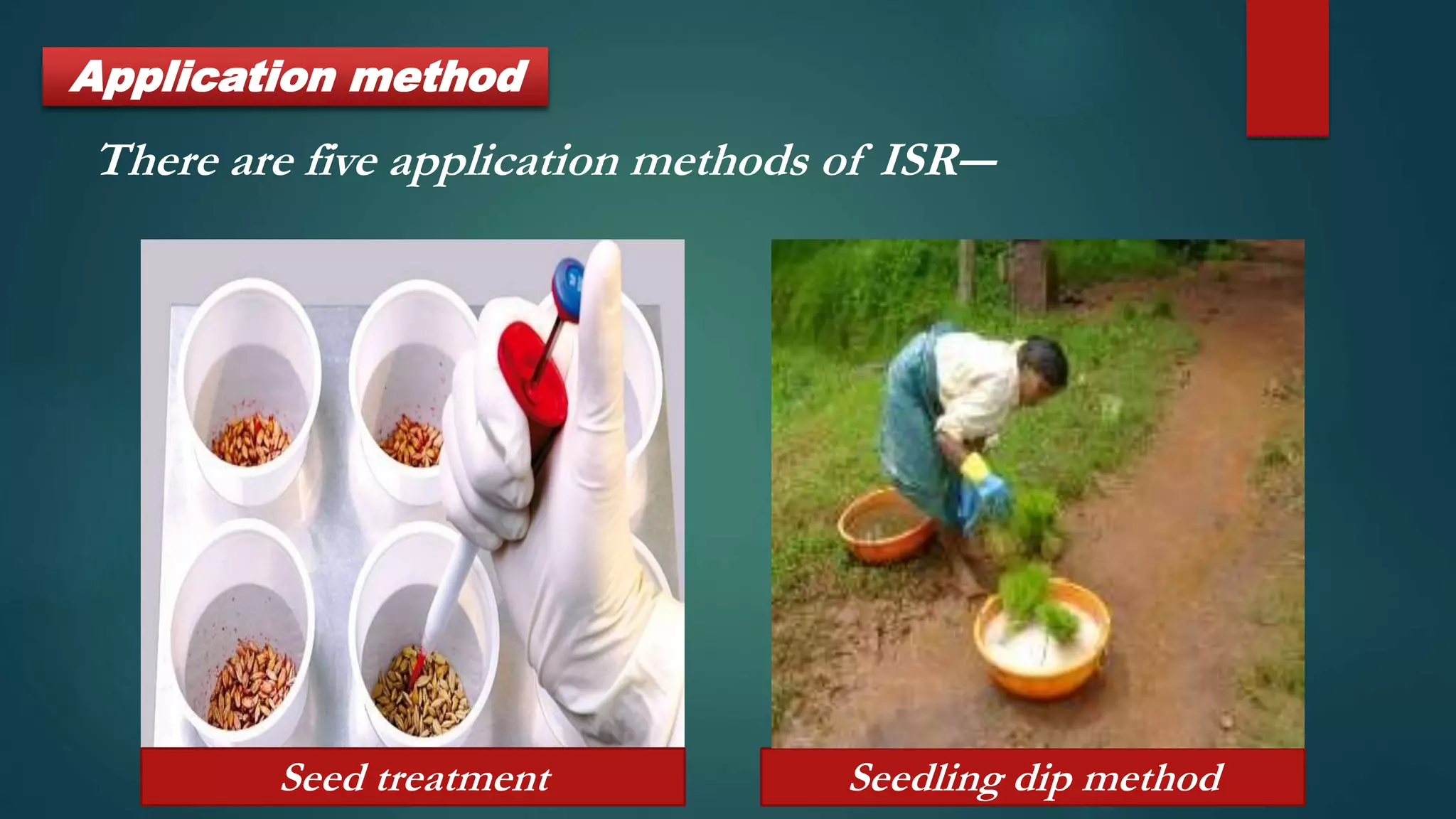 Application method

There are five application methods of ISR—

Seed treatment

Seedling dip method